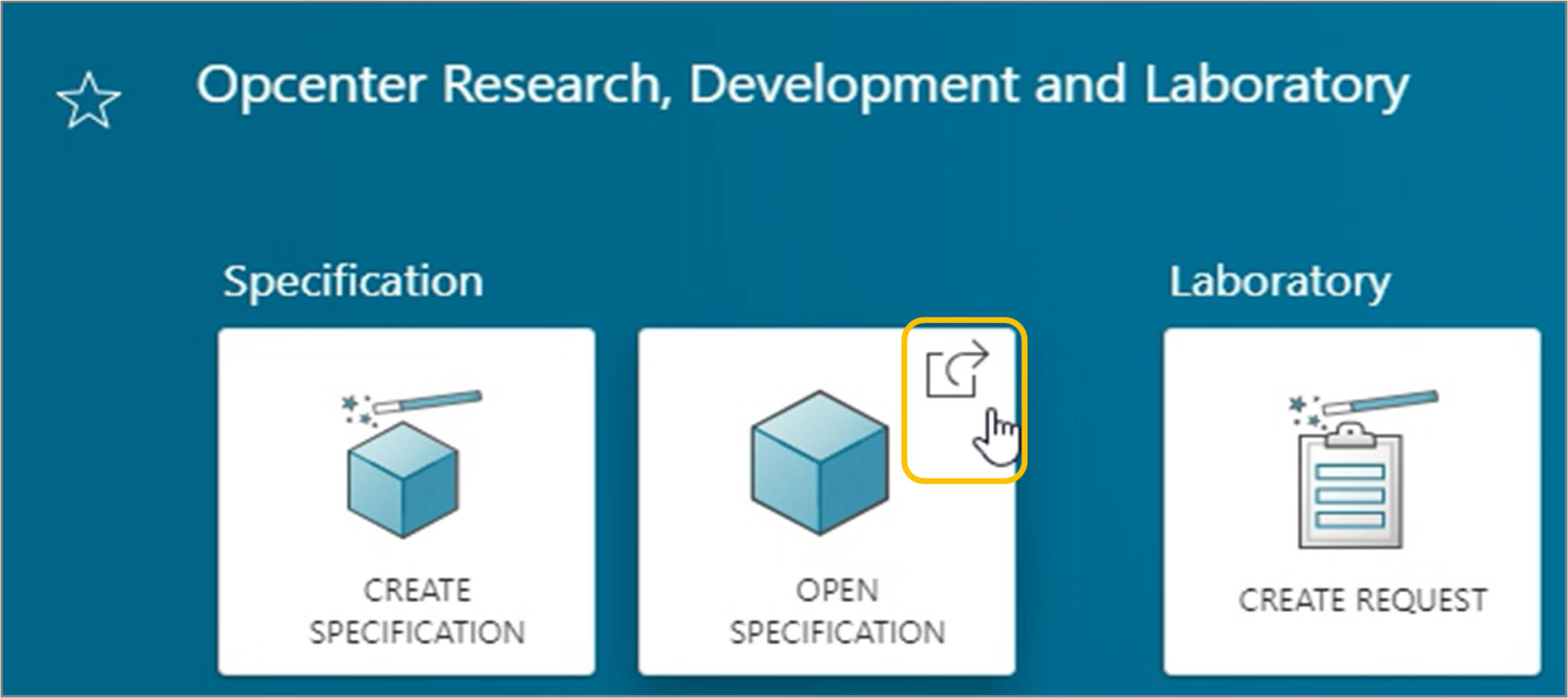 Opcenter Research, Development and Laboratory

Specification

CREATE SPECIFICATION

OPEN SPECIFICATION

Laboratory

CREATE REQUEST